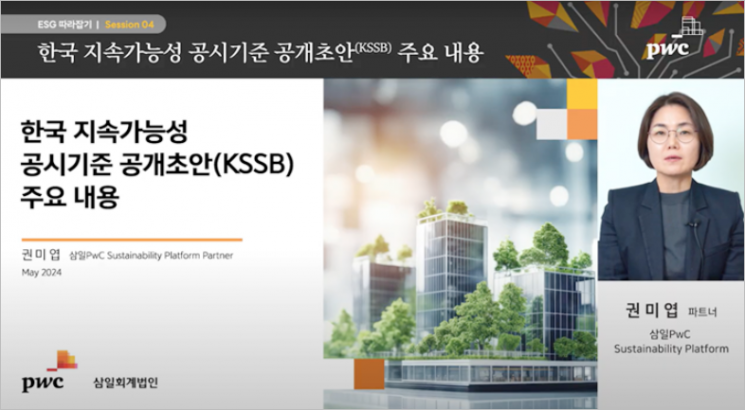 ESG 따라잡기 | Session 04

한국 지속가능성 공시기준 공개초안(KSSB) 주요 내용

pwc

한국 지속가능성 공시기준 공개초안(KSSB) 주요 내용

권미엽 삼일PwC Sustainability Platform Partner

May 2024

pwc 삼일회계법인

권미엽 파트너

삼일PwC Sustainability Platform